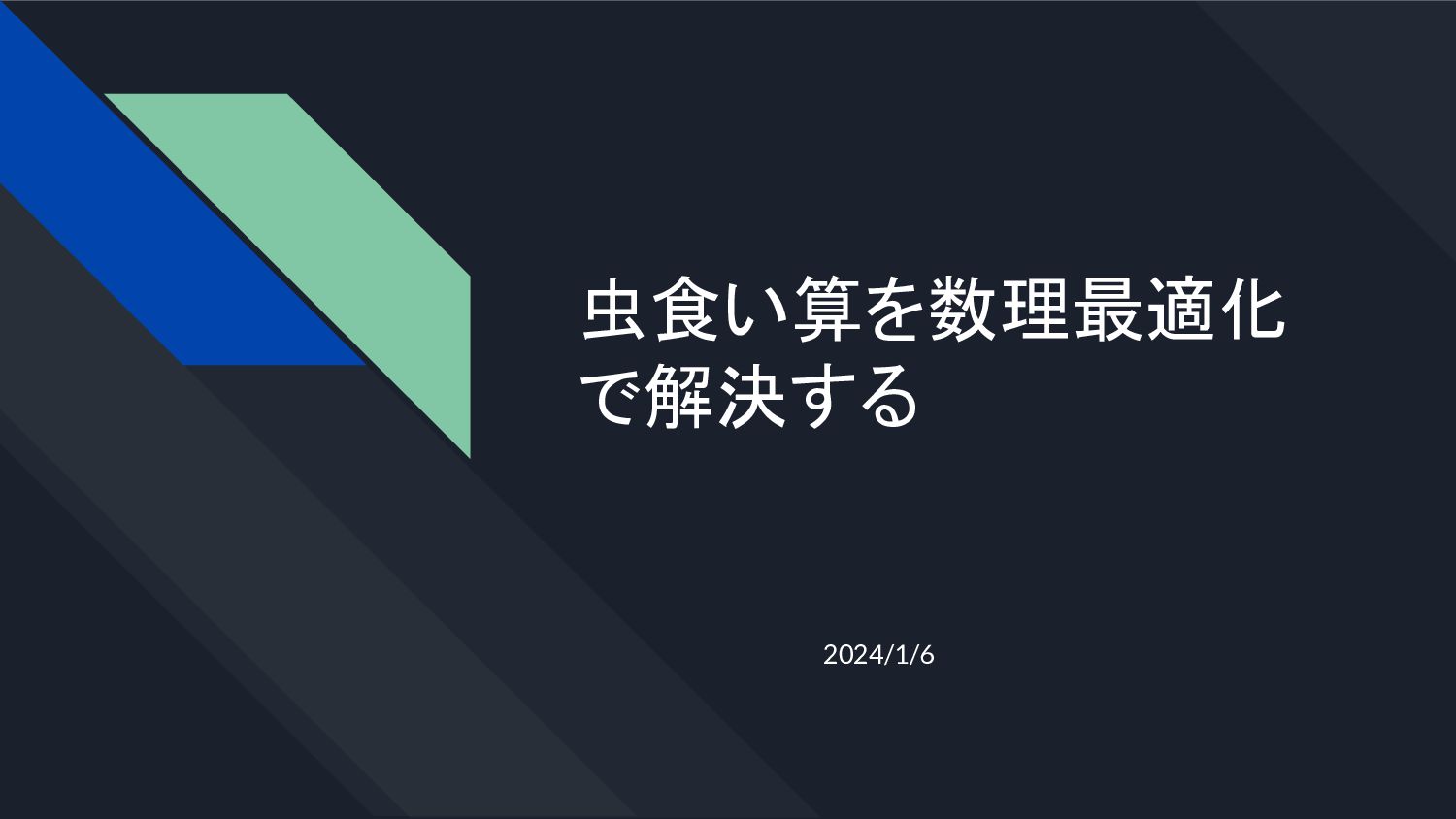 虫食い算を数理最適化で解決する

2024/1/6